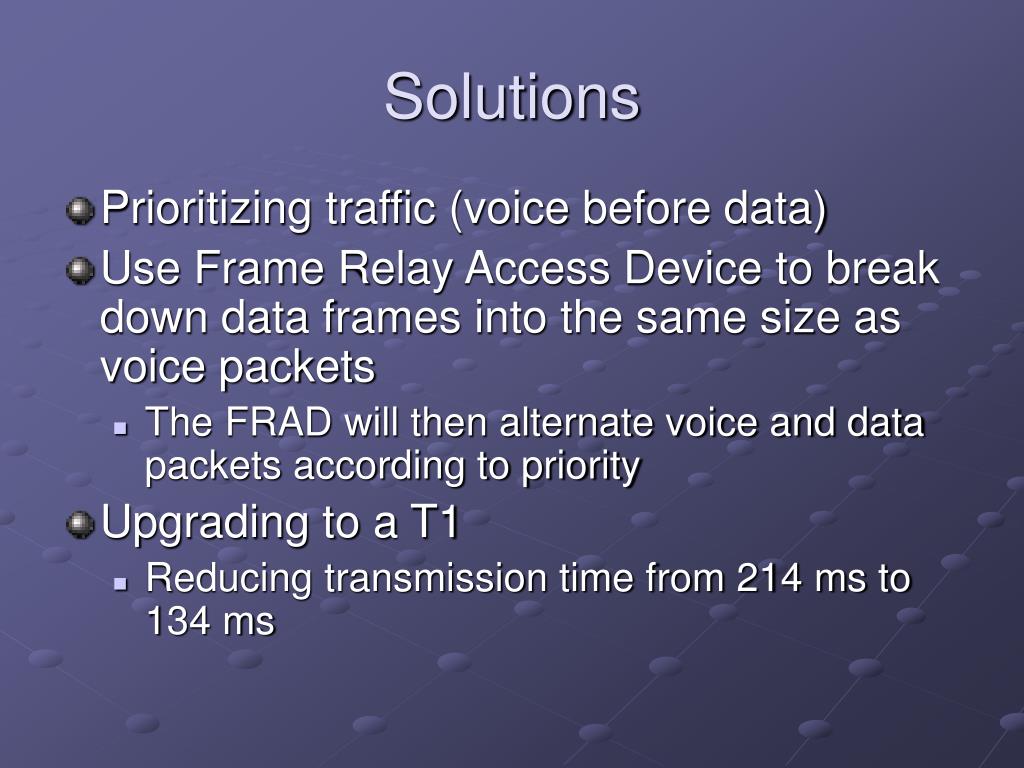 Solutions

Prioritizing traffic (voice before data)

Use Frame Relay Access Device to break down data frames into the same size as voice packets

The FRAD will then alternate voice and data packets according to priority

Upgrading to a T1

Reducing transmission time from 214 ms to 134 ms